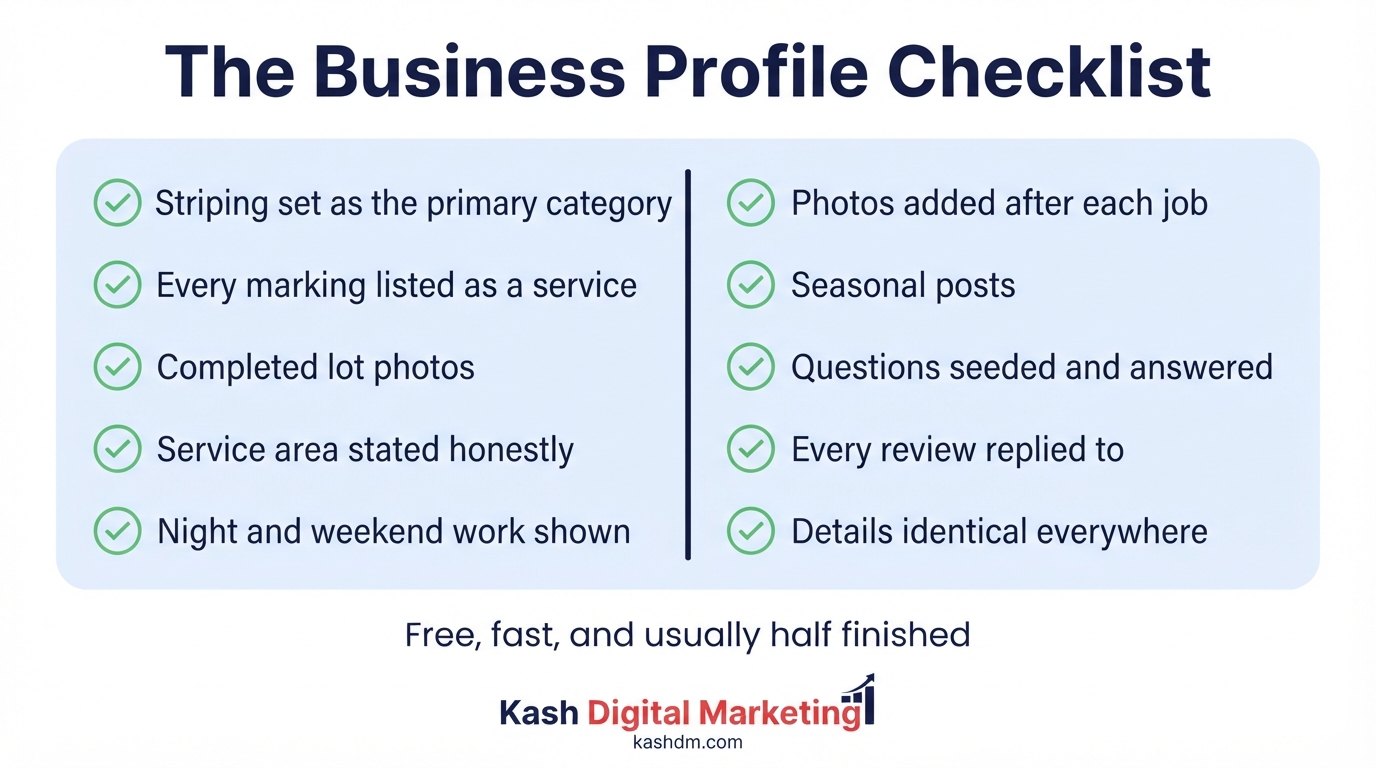 The Business Profile Checklist

Striping set as the primary category
Every marking listed as a service
Completed lot photos
Service area stated honestly
Night and weekend work shown

Photos added after each job
Seasonal posts
Questions seeded and answered
Every review replied to
Details identical everywhere

Free, fast, and usually half finished

Kash Digital Marketing
kashdm.com